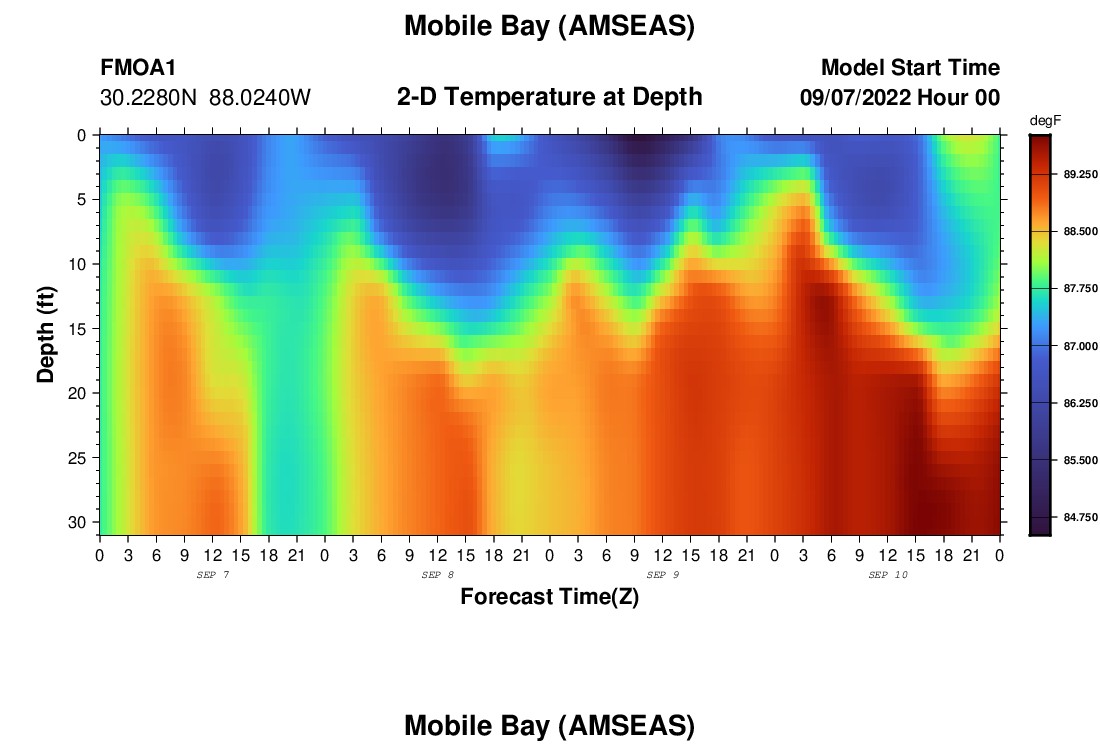 Mobile Bay (AMSEAS)

FMOA1
30.2280N 88.0240W

2-D Temperature at Depth

Model Start Time
09/07/2022 Hour 00

degF
89.250
88.500
87.750
87.000
86.250
85.500
84.750

Depth (ft)
0
5
10
15
20
25
30

0 3 6 9 12 15 18 21 0 3 6 9 12 15 18 21 0 3 6 9 12 15 18 21 0 3 6 9 12 15 18 21 0
SEP 7 SEP 8 SEP 9 SEP 10
Forecast Time(Z)

Mobile Bay (AMSEAS)